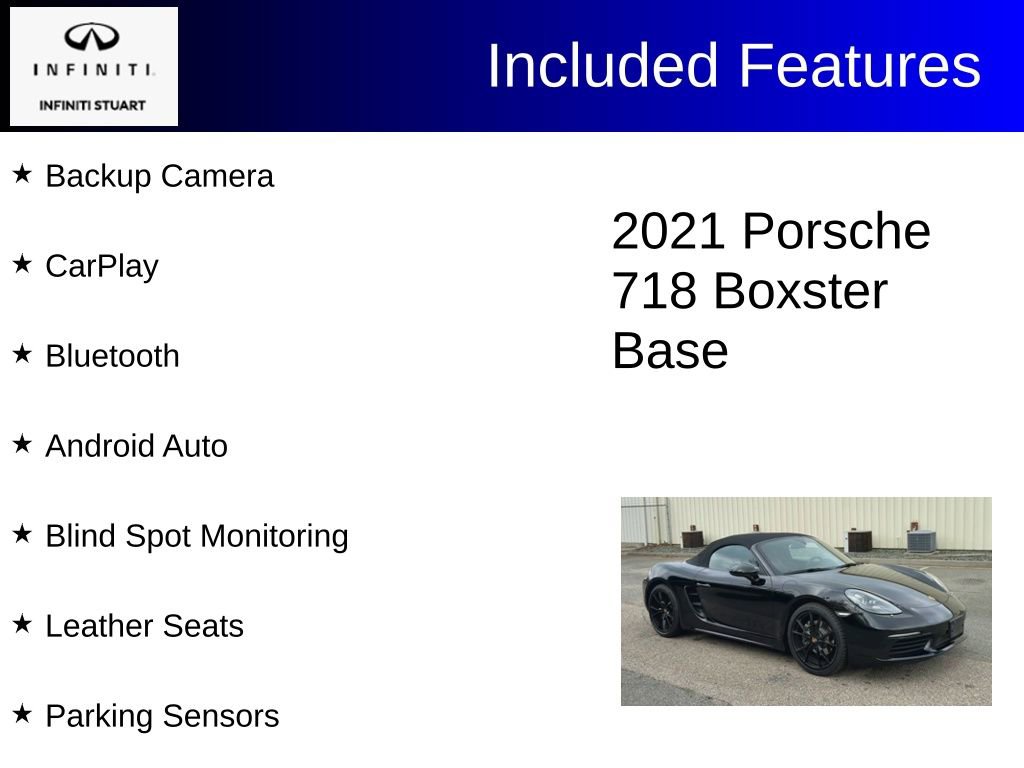 INFINITI.
INFINITI STUART

Included Features

★ Backup Camera

★ CarPlay

★ Bluetooth

★ Android Auto

★ Blind Spot Monitoring

★ Leather Seats

★ Parking Sensors

2021 Porsche 718 Boxster Base